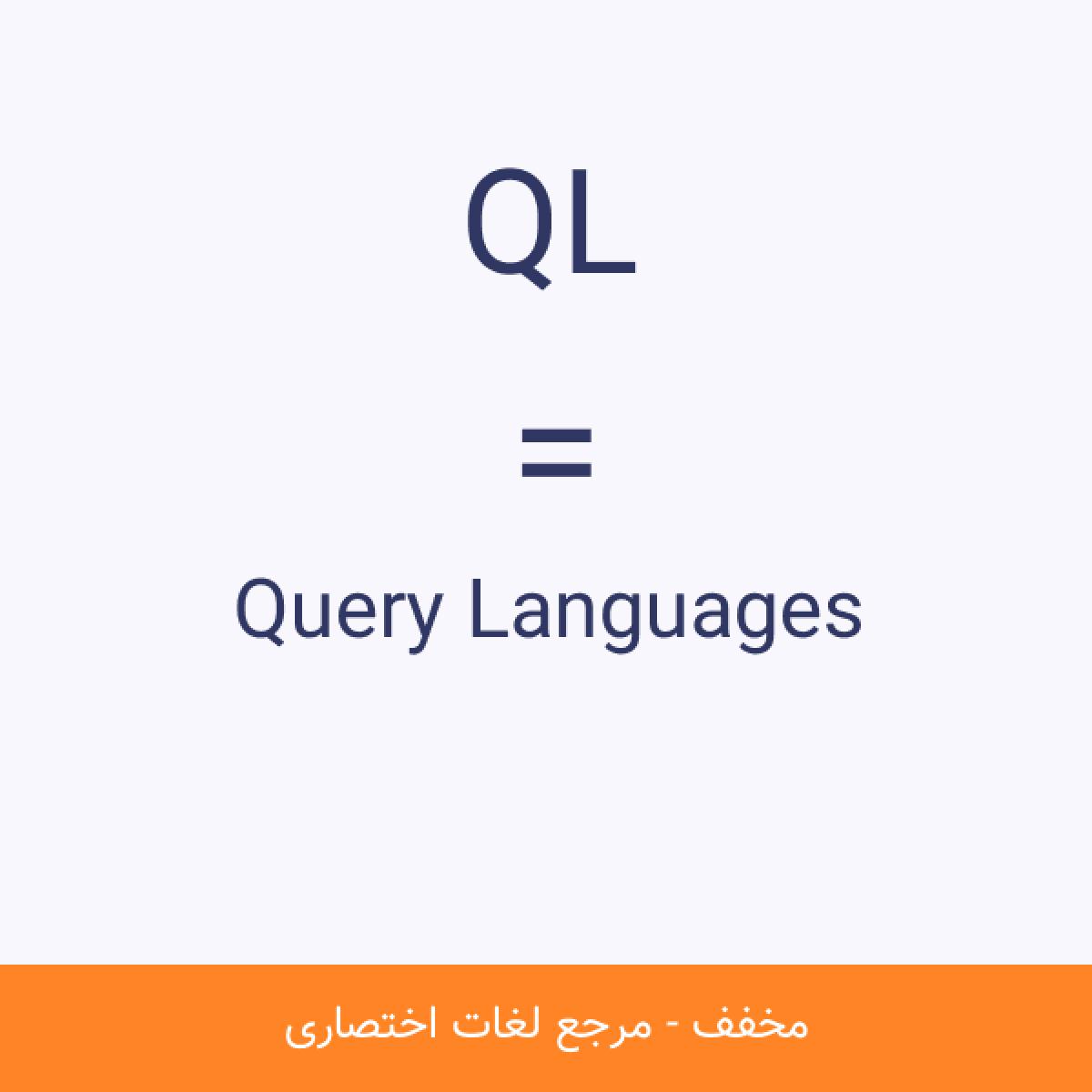 QL

=

Query Languages

مخفف - مرجع لغات اختصاری